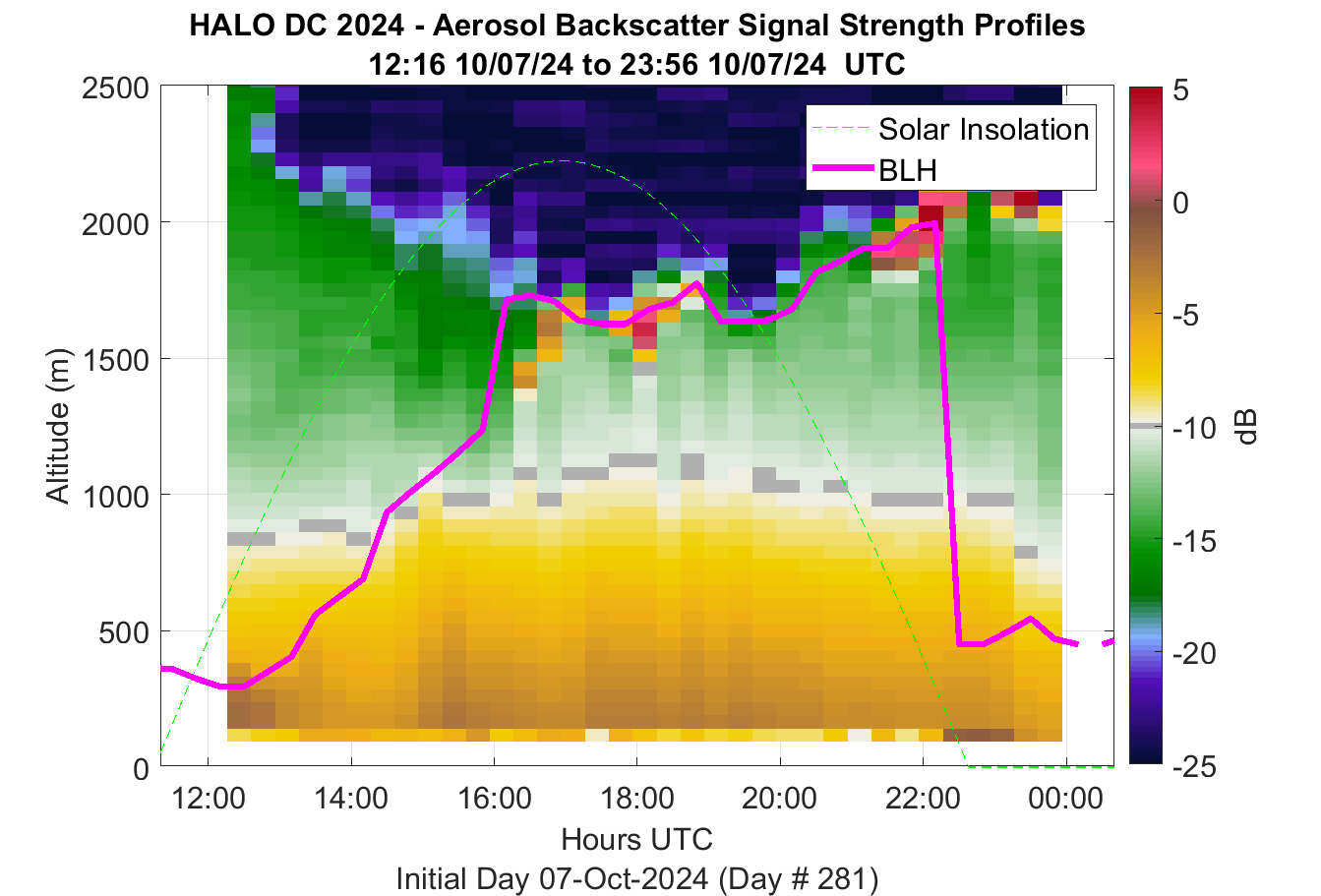 HALO DC 2024 - Aerosol Backscatter Signal Strength Profiles
12:16 10/07/24 to 23:56 10/07/24 UTC

Solar Insolation
BLH

Altitude (m)
2500
2000
1500
1000
500
0

12:00
14:00
16:00
18:00
20:00
22:00
00:00
Hours UTC
Initial Day 07-Oct-2024 (Day # 281)

5
0
-5
-10
-15
-20
-25
dB